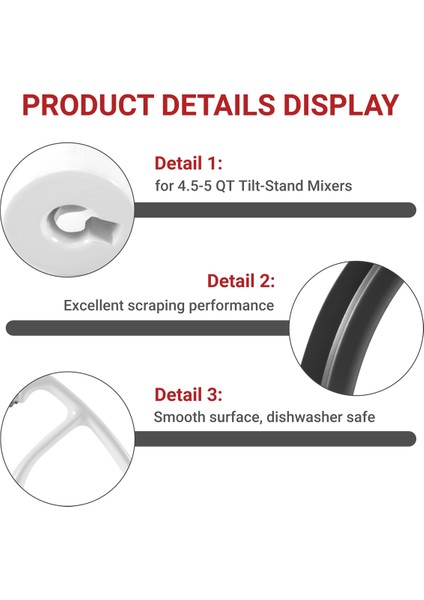 PRODUCT DETAILS DISPLAY

Detail 1:
for 4.5-5 QT Tilt-Stand Mixers

Detail 2:
Excellent scraping performance

Detail 3:
Smooth surface, dishwasher safe